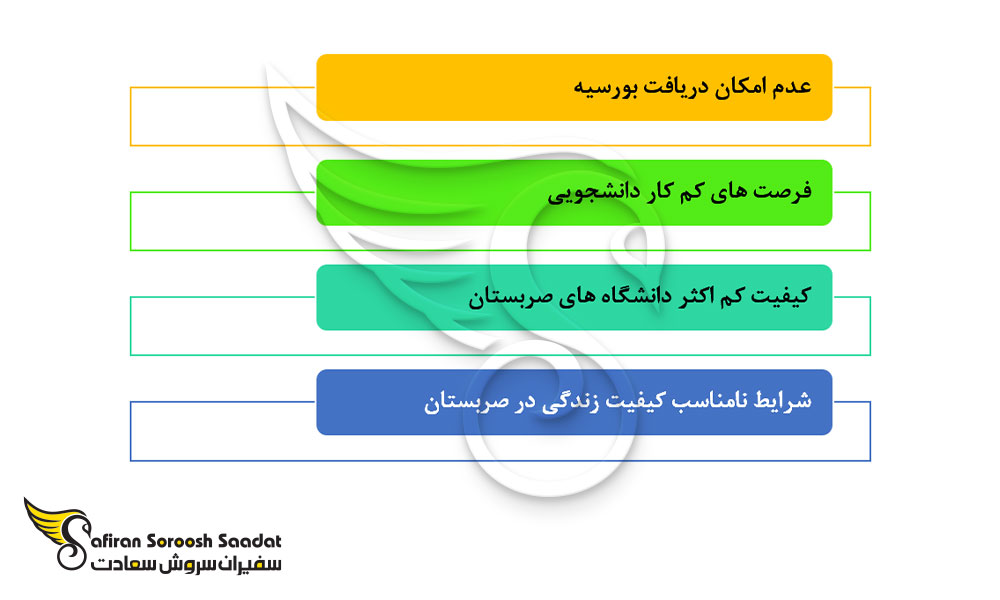 عدم امکان دریافت بورسیه

فرصت های کم کار دانشجویی

کیفیت کم اکثر دانشگاه های صربستان

شرایط نامناسب کیفیت زندگی در صربستان

Safiran Soroosh Saadat
سفیران سروش سعادت